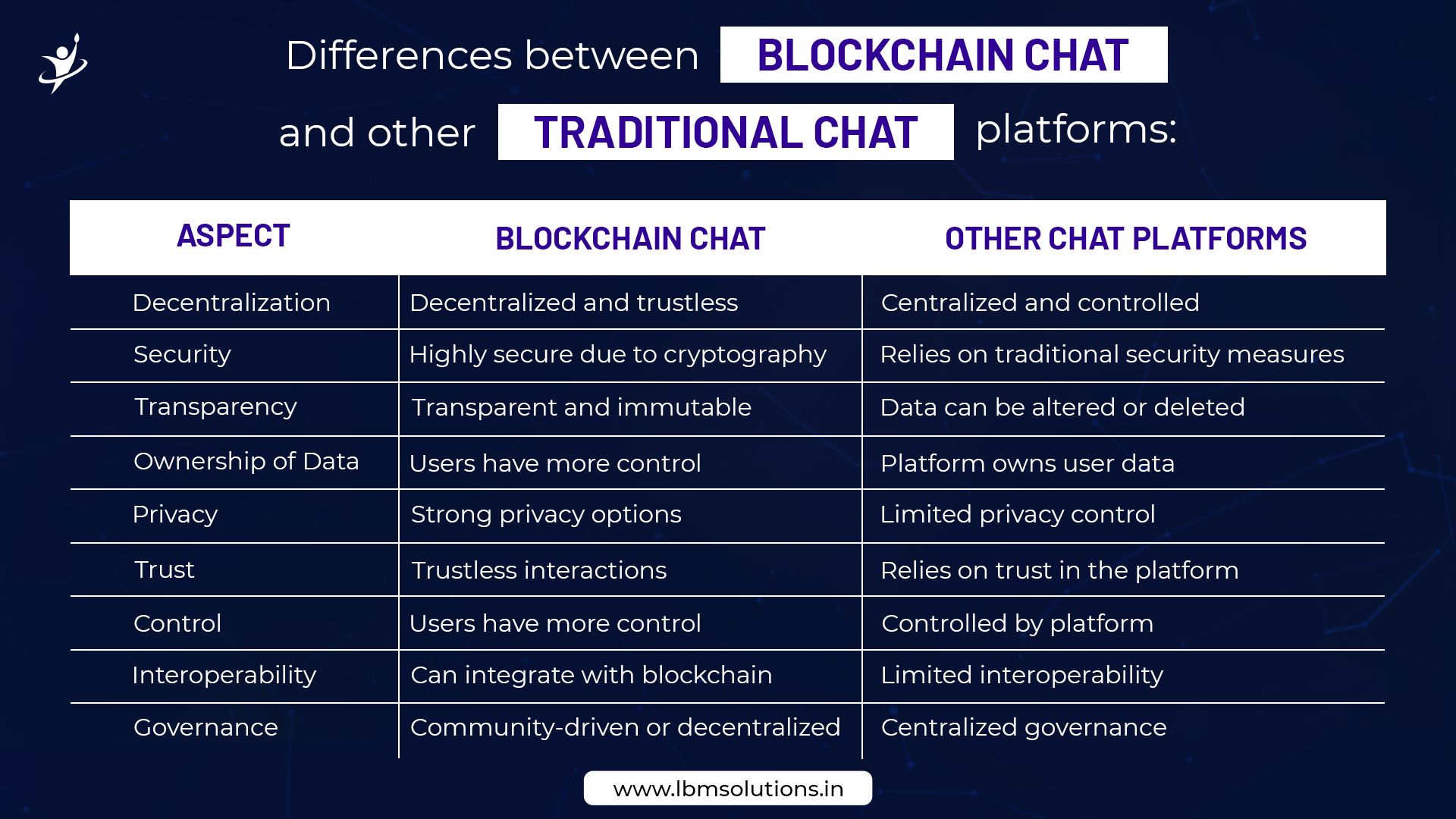 Differences between BLOCKCHAIN CHAT and other TRADITIONAL CHAT platforms:

| ASPECT | BLOCKCHAIN CHAT | OTHER CHAT PLATFORMS |
|---|---|---|
| Decentralization | Decentralized and trustless | Centralized and controlled |
| Security | Highly secure due to cryptography | Relies on traditional security measures |
| Transparency | Transparent and immutable | Data can be altered or deleted |
| Ownership of Data | Users have more control | Platform owns user data |
| Privacy | Strong privacy options | Limited privacy control |
| Trust | Trustless interactions | Relies on trust in the platform |
| Control | Users have more control | Controlled by platform |
| Interoperability | Can integrate with blockchain | Limited interoperability |
| Governance | Community-driven or decentralized | Centralized governance |

www.lbmsolutions.in